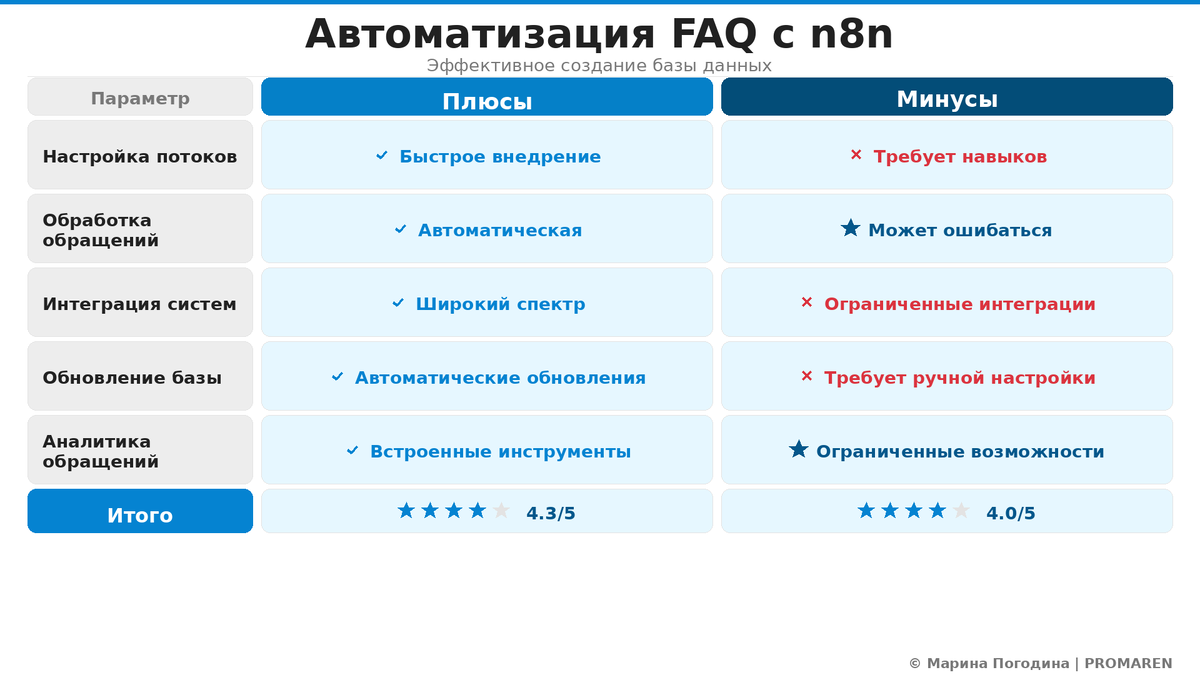 Автоматизация FAQ с n8n

Эффективное создание базы данных

| Параметр | Плюсы | Минусы |
|---|---|---|
| Настройка потоков | ✓ Быстрое внедрение | × Требует навыков |
| Обработка обращений | ✓ Автоматическая | ★ Может ошибаться |
| Интеграция систем | ✓ Широкий спектр | × Ограниченные интеграции |
| Обновление базы | ✓ Автоматические обновления | × Требует ручной настройки |
| Аналитика обращений | ✓ Встроенные инструменты | ★ Ограниченные возможности |
| Итого | ★★★★★ 4.3/5 | ★★★★★ 4.0/5 |

© Марина Погодина | PROMAREN